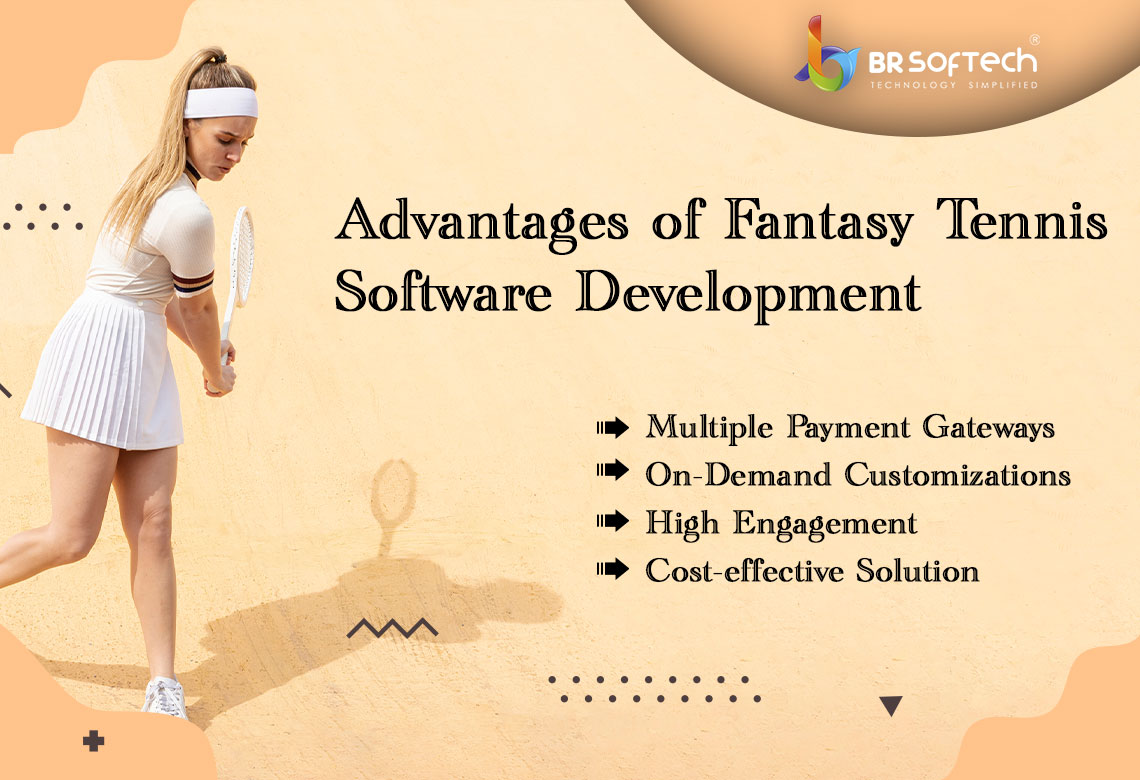 BR SOFTECH®
TECHNOLOGY SIMPLIFIED

Advantages of Fantasy Tennis Software Development

Multiple Payment Gateways
On-Demand Customizations
High Engagement
Cost-effective Solution